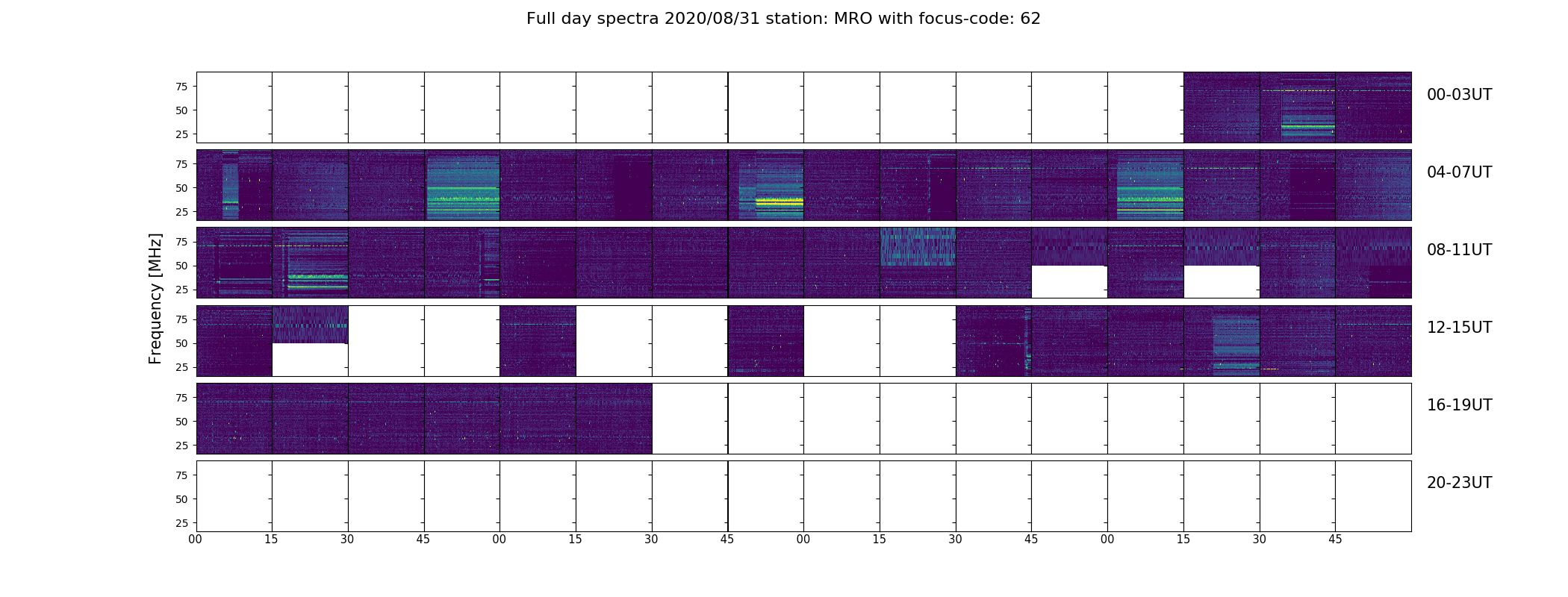 Full day spectra 2020/08/31 station: MRO with focus-code: 62

Frequency [MHz]

75
50
25

00-03UT

75
50
25

04-07UT

75
50
25

08-11UT

75
50
25

12-15UT

75
50
25

16-19UT

75
50
25

20-23UT

00 15 30 45 00 15 30 45 00 15 30 45 00 15 30 45